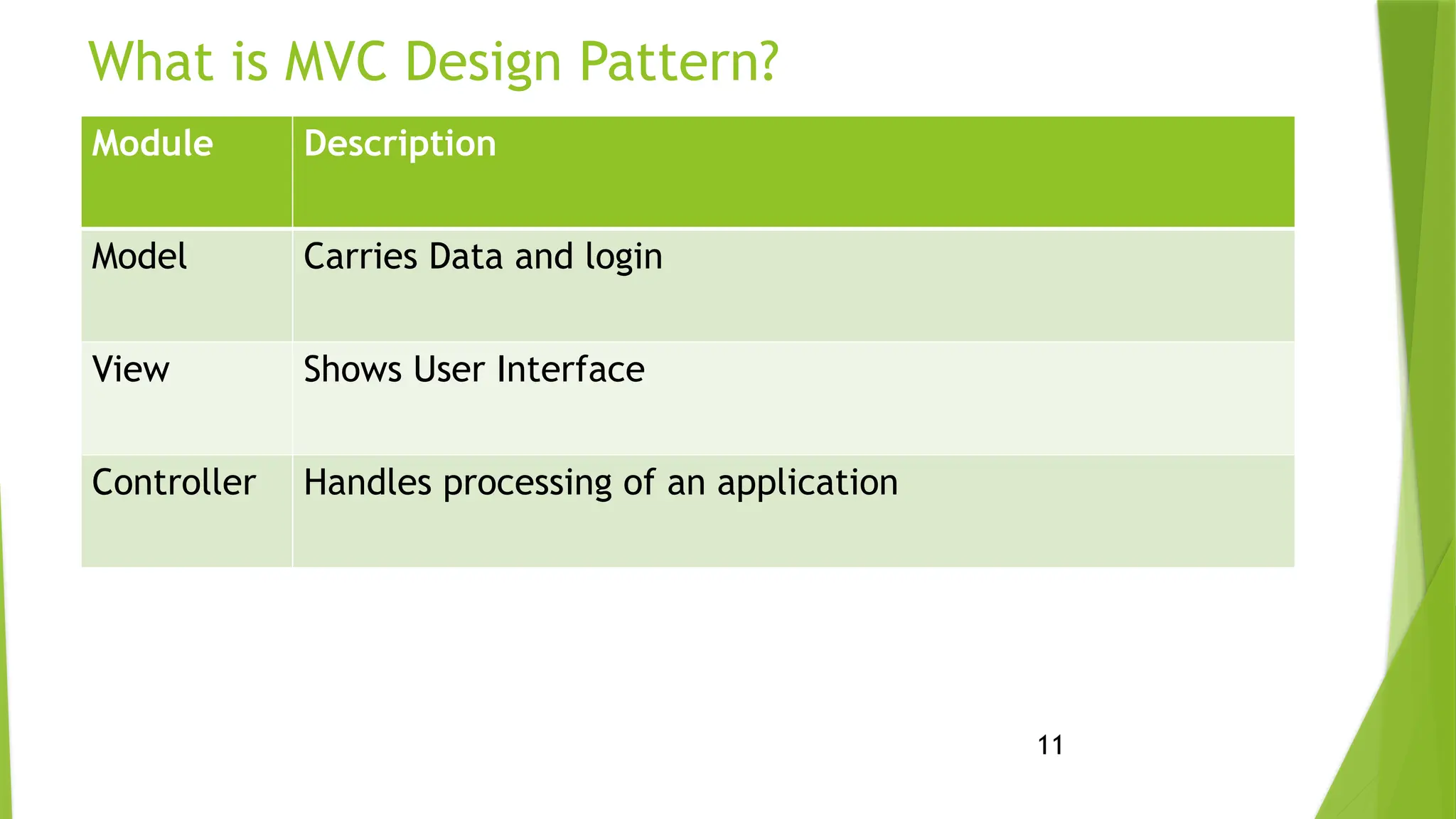 What is MVC Design Pattern?

| Module | Description |
|---|---|
| Model | Carries Data and login |
| View | Shows User Interface |
| Controller | Handles processing of an application |

11